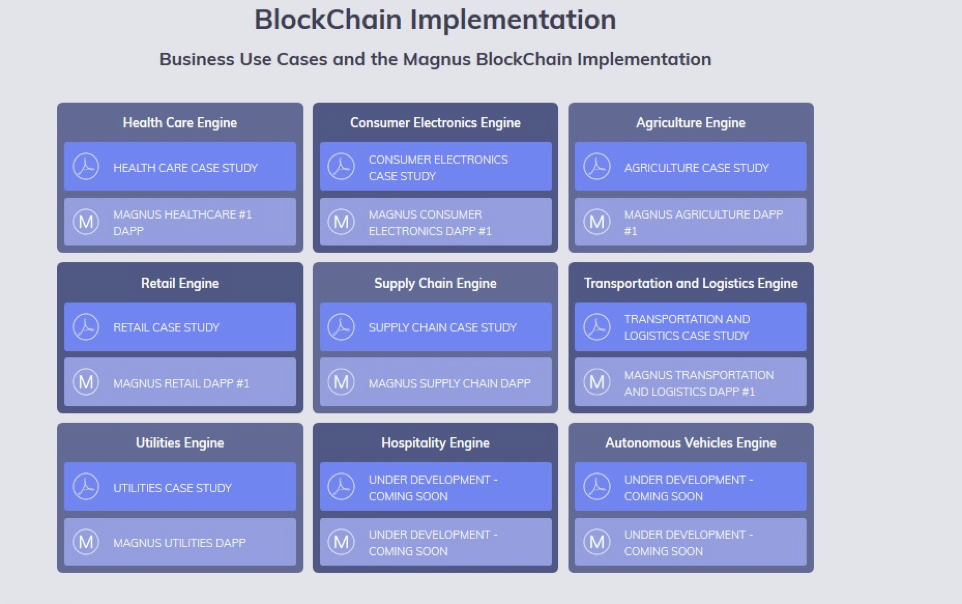 BlockChain Implementation

Business Use Cases and the Magnus BlockChain Implementation

Health Care Engine

HEALTH CARE CASE STUDY

M MAGNUS HEALTHCARE #1 DAPP

Consumer Electronics Engine

CONSUMER ELECTRONICS CASE STUDY

M MAGNUS CONSUMER ELECTRONICS DAPP #1

Agriculture Engine

AGRICULTURE CASE STUDY

M MAGNUS AGRICULTURE DAPP #1

Retail Engine

RETAIL CASE STUDY

M MAGNUS RETAIL DAPP #1

Supply Chain Engine

SUPPLY CHAIN CASE STUDY

M MAGNUS SUPPLY CHAIN DAPP

Transportation and Logistics Engine

TRANSPORTATION AND LOGISTICS CASE STUDY

M MAGNUS TRANSPORTATION AND LOGISTICS DAPP #1

Utilities Engine

UTILITIES CASE STUDY

M MAGNUS UTILITIES DAPP

Hospitality Engine

UNDER DEVELOPMENT - COMING SOON

M UNDER DEVELOPMENT - COMING SOON

Autonomous Vehicles Engine

UNDER DEVELOPMENT - COMING SOON

M UNDER DEVELOPMENT - COMING SOON